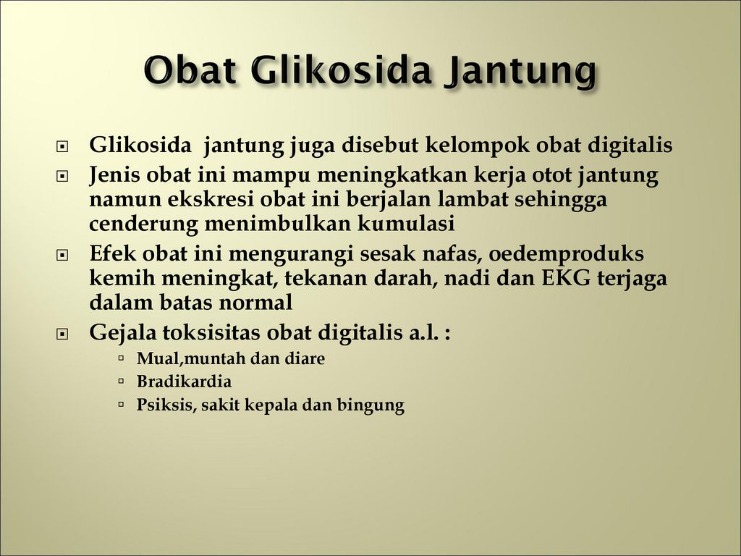 Obat Glikosida Jantung

Glikosida jantung juga disebut kelompok obat digitalis

Jenis obat ini mampu meningkatkan kerja otot jantung namun ekskresi obat ini berjalan lambat sehingga cenderung menimbulkan kumulasi

Efek obat ini mengurangi sesak nafas, oedemproduks kemih meningkat, tekanan darah, nadi dan EKG terjaga dalam batas normal

Gejala toksisitas obat digitalis a.l. :

Mual,muntah dan diare

Bradikardia

Psiksis, sakit kepala dan bingung